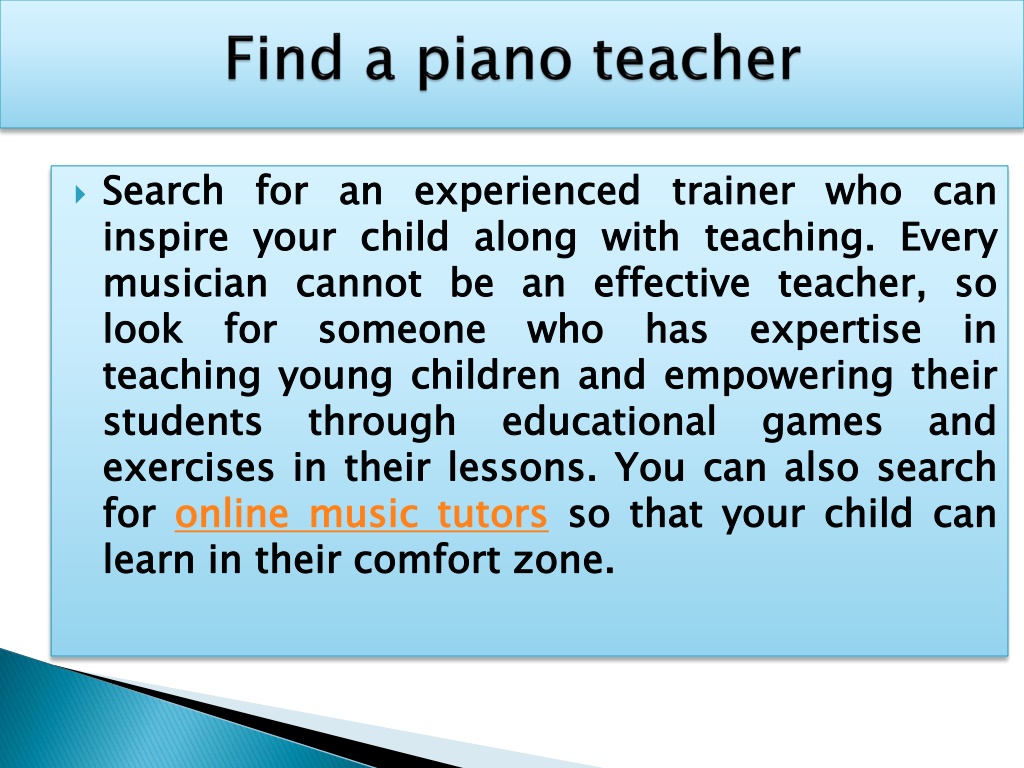 Find a piano teacher

Search for an experienced trainer who can inspire your child along with teaching. Every musician cannot be an effective teacher, so look for someone who has expertise in teaching young children and empowering their students through educational games and exercises in their lessons. You can also search for online music tutors so that your child can learn in their comfort zone.